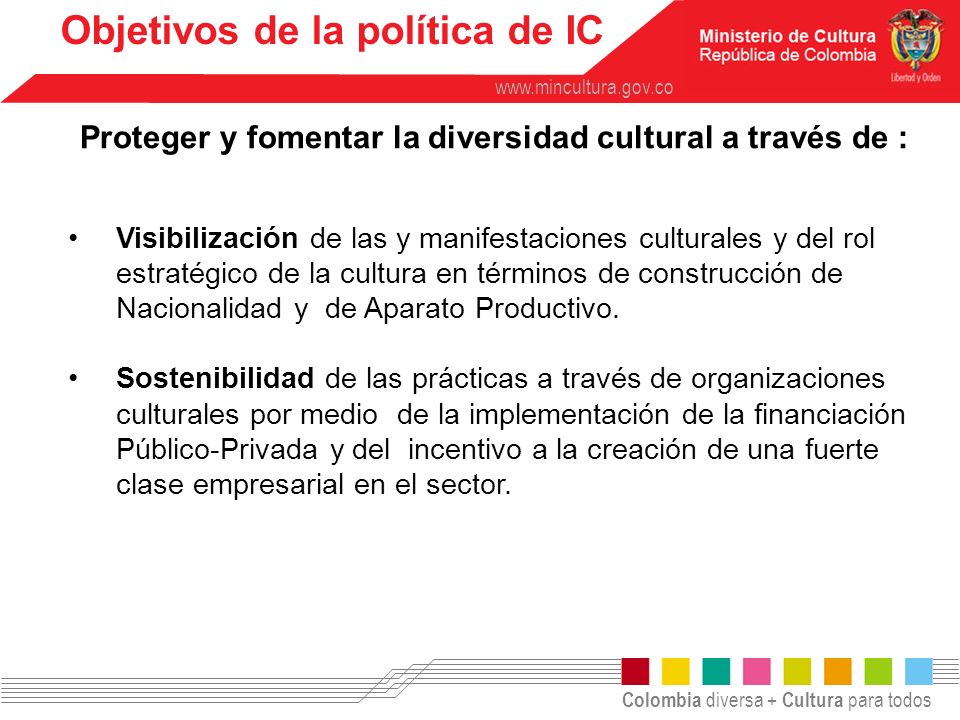 Objetivos de la política de IC

Ministerio de Cultura
República de Colombia

Libertad y Orden

www.mincultura.gov.co

Proteger y fomentar la diversidad cultural a través de :

• Visibilización de las y manifestaciones culturales y del rol estratégico de la cultura en términos de construcción de Nacionalidad y de Aparato Productivo.

• Sostenibilidad de las prácticas a través de organizaciones culturales por medio de la implementación de la financiación Público-Privada y del incentivo a la creación de una fuerte clase empresarial en el sector.

Colombia diversa + Cultura para todos